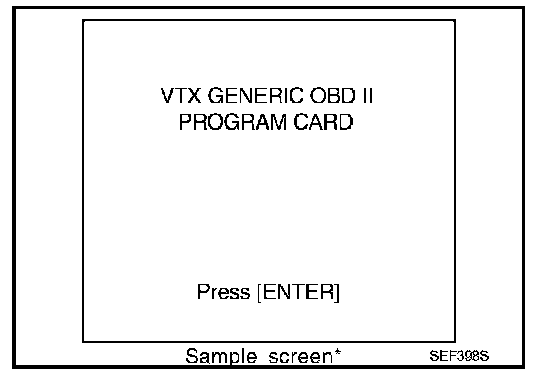 VTX GENERIC OBD II
PROGRAM CARD

Press [ENTER]

Sample screen*

SEF398S